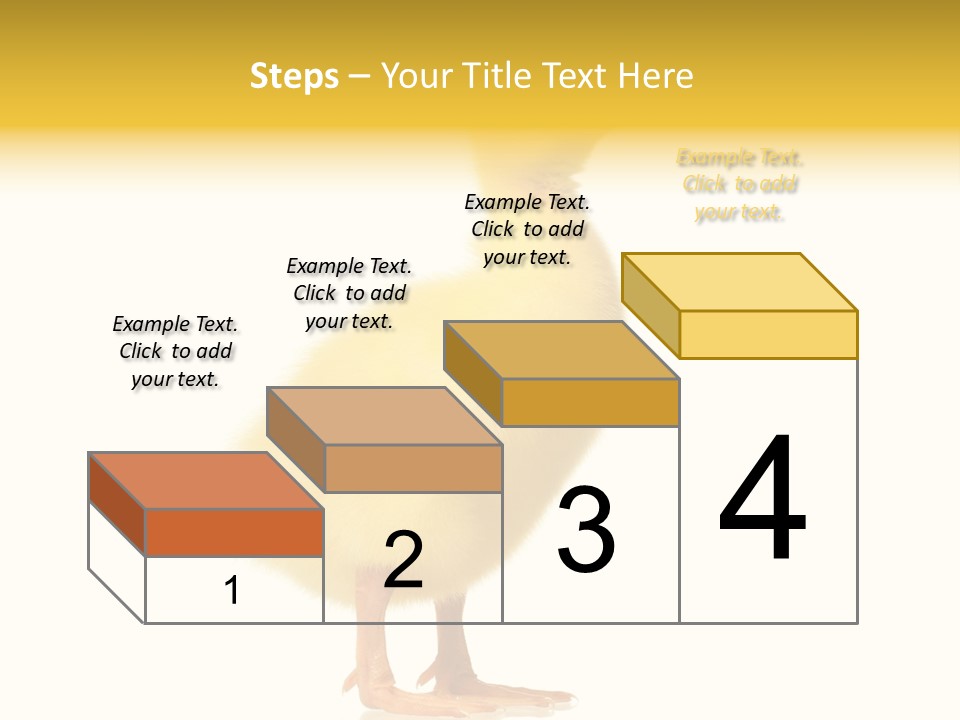 Steps – Your Title Text Here

Example Text. Click to add your text.

Example Text. Click to add your text.

Example Text. Click to add your text.

Example Text. Click to add your text.

1

2

3

4